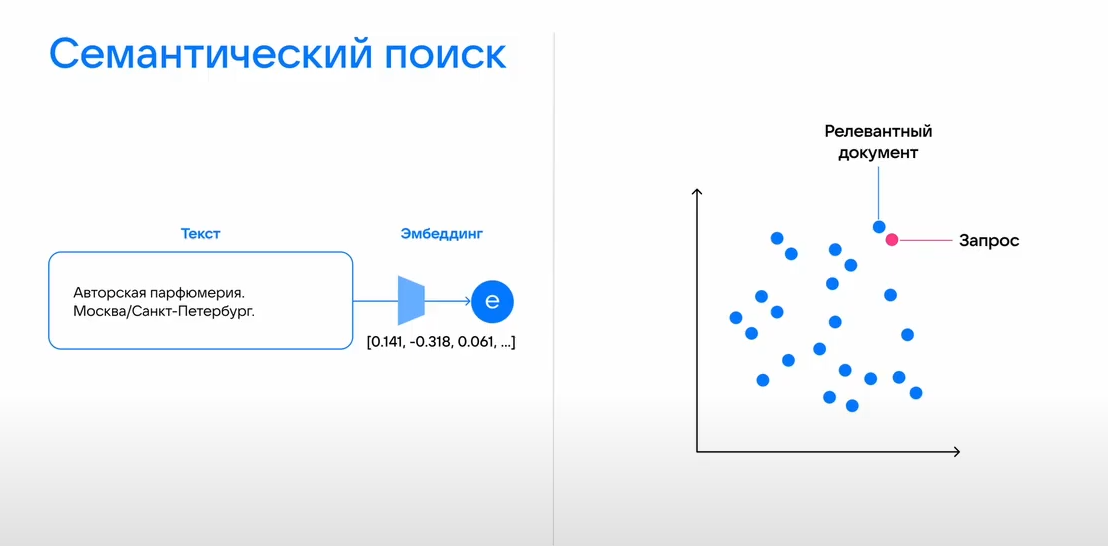 Семантический поиск

Текст

Авторская парфюмерия. Москва/Санкт-Петербург.

Эмбеддинг

e

[0.141, -0.318, 0.061, ...]

Релевантный документ

Запрос